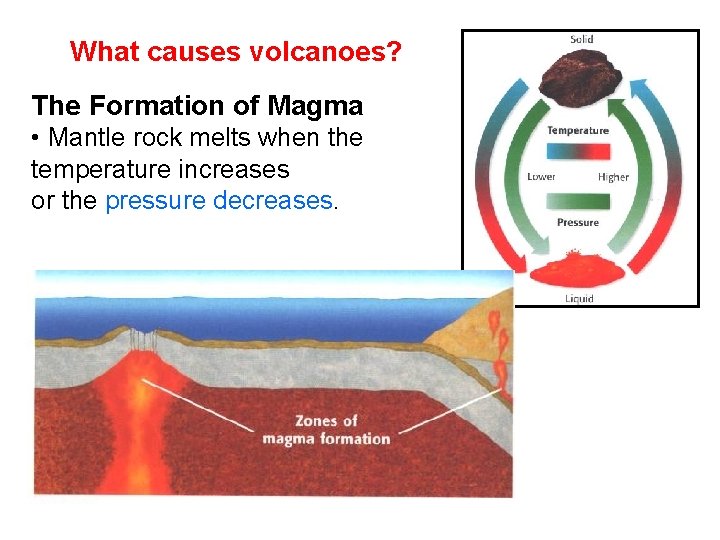 What causes volcanoes?

The Formation of Magma

• Mantle rock melts when the temperature increases or the pressure decreases.

Solid

Temperature

Lower

Higher

Pressure

Liquid

Zones of magma formation